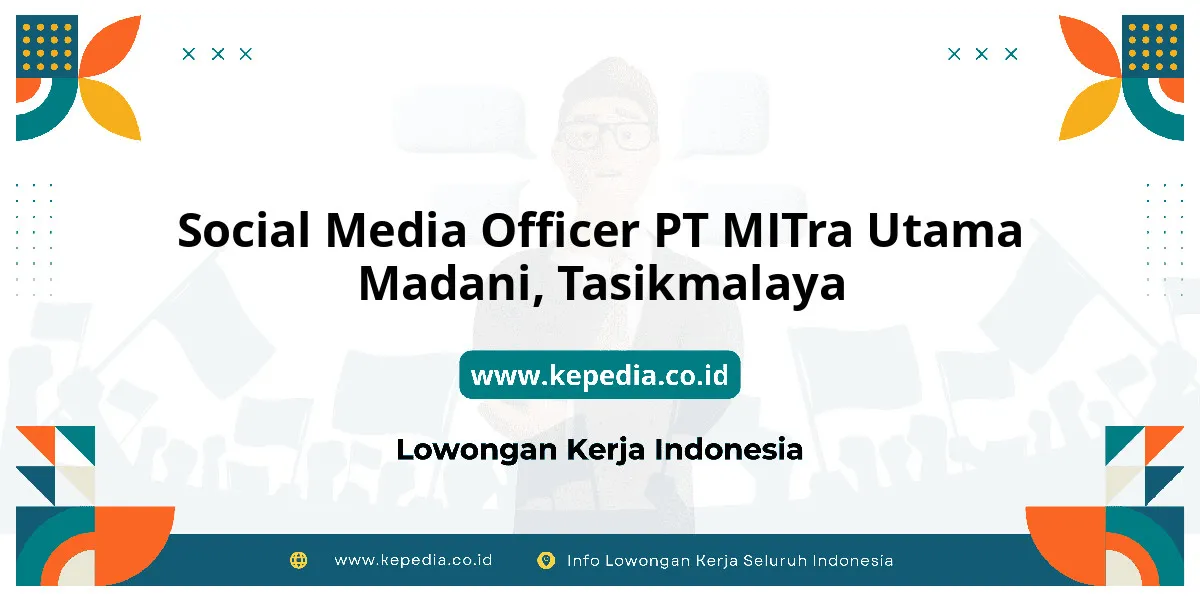 Social Media Officer PT MITra Utama Madani, Tasikmalaya

www.kepedia.co.id

Lowongan Kerja Indonesia

www.kepedia.co.id

Info Lowongan Kerja Seluruh Indonesia